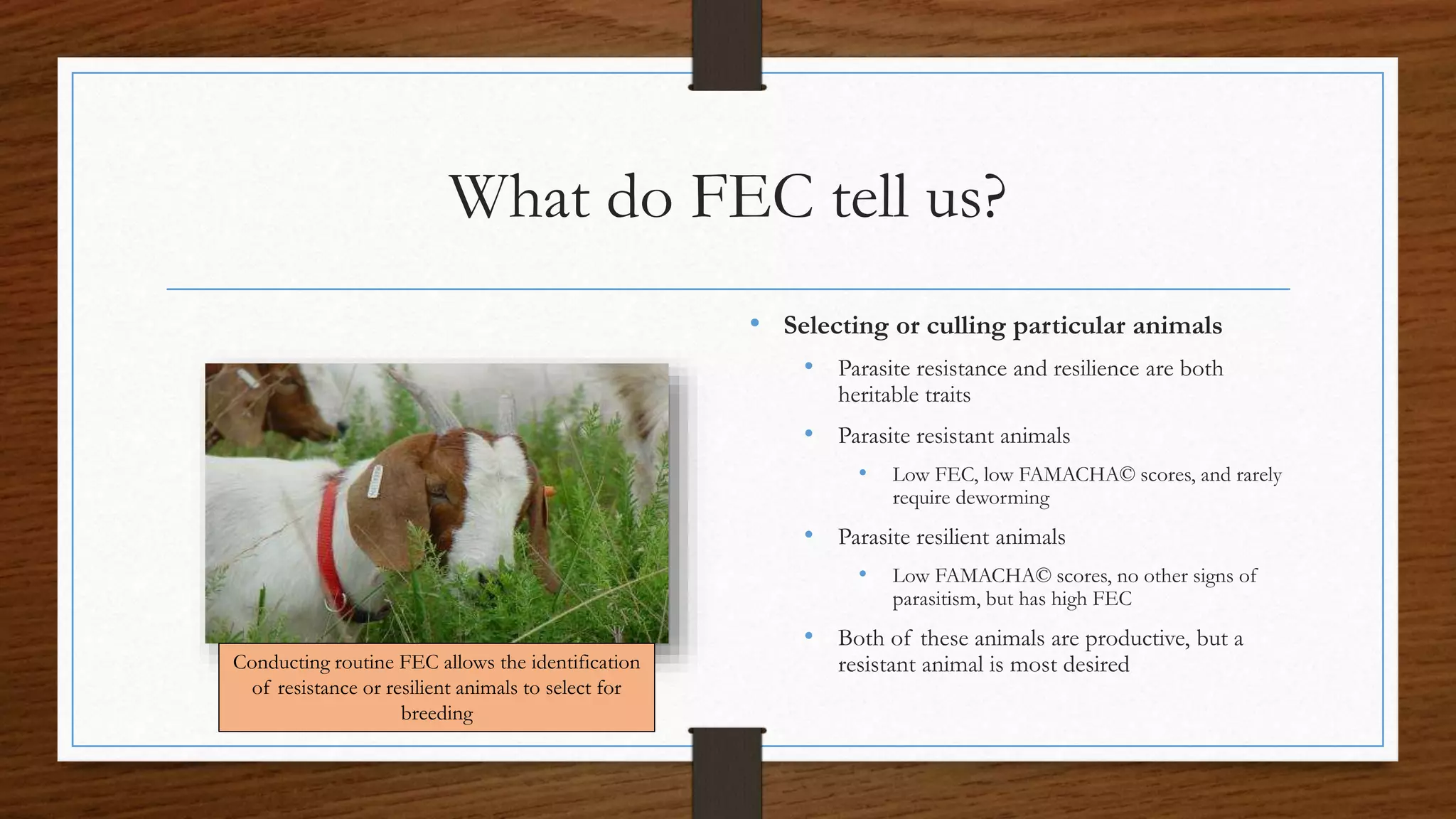 What do FEC tell us?

Conducting routine FEC allows the identification of resistance or resilient animals to select for breeding

• Selecting or culling particular animals
  • Parasite resistance and resilience are both heritable traits
  • Parasite resistant animals
    • Low FEC, low FAMACHA© scores, and rarely require deworming
  • Parasite resilient animals
    • Low FAMACHA© scores, no other signs of parasitism, but has high FEC
  • Both of these animals are productive, but a resistant animal is most desired